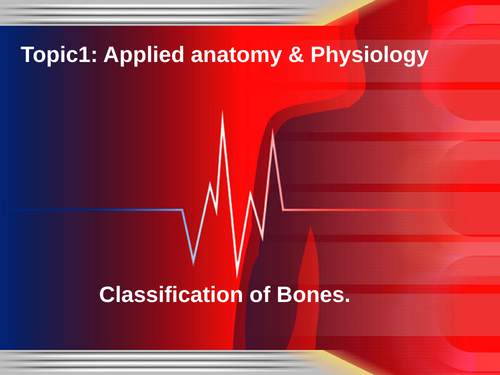 Topic1: Applied anatomy & Physiology

Classification of Bones.